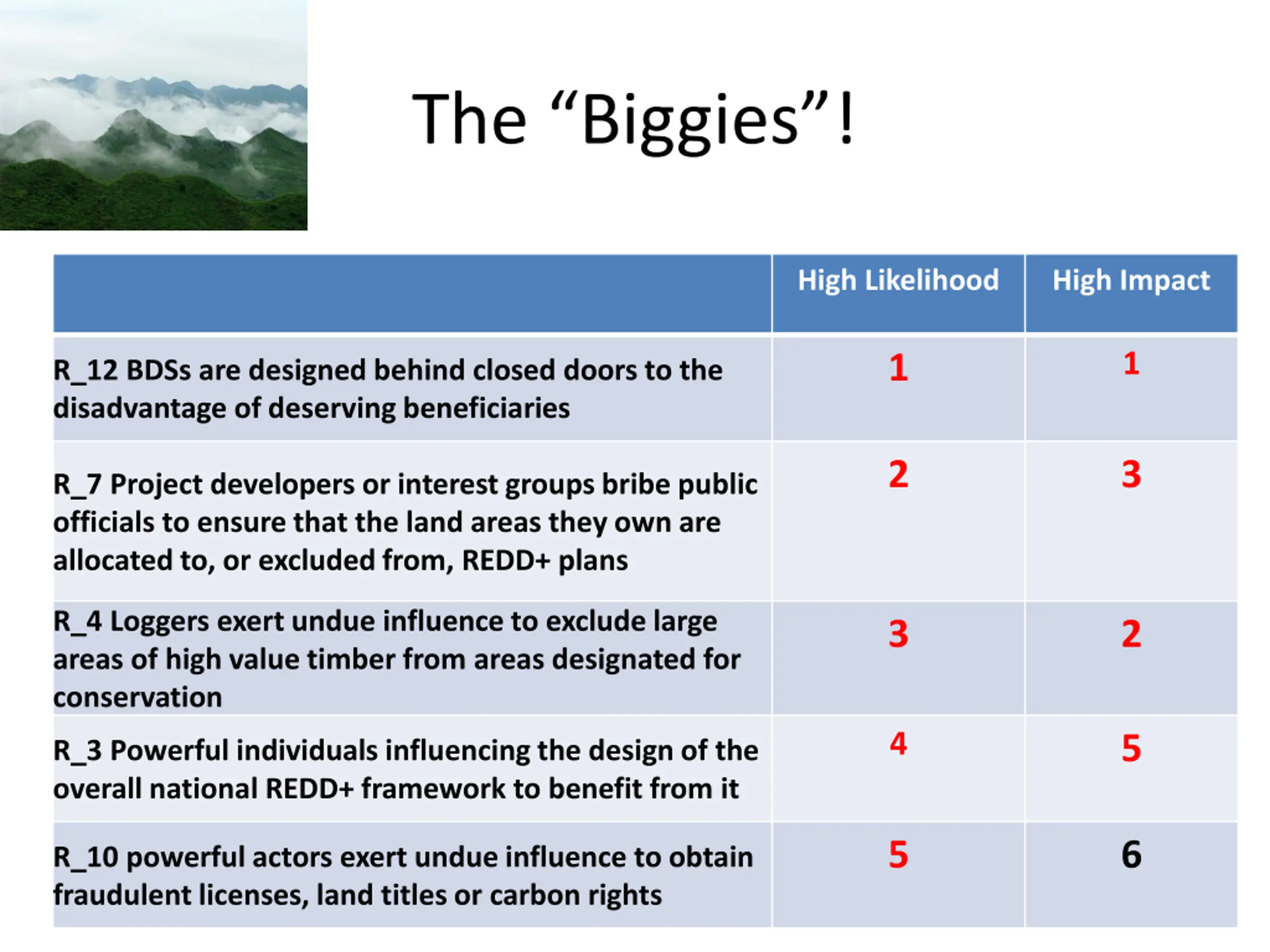 The “Biggies”!

| | High Likelihood | High Impact |
|---|---|---|
| R_12 BDSs are designed behind closed doors to the disadvantage of deserving beneficiaries | 1 | 1 |
| R_7 Project developers or interest groups bribe public officials to ensure that the land areas they own are allocated to, or excluded from, REDD+ plans | 2 | 3 |
| R_4 Loggers exert undue influence to exclude large areas of high value timber from areas designated for conservation | 3 | 2 |
| R_3 Powerful individuals influencing the design of the overall national REDD+ framework to benefit from it | 4 | 5 |
| R_10 powerful actors exert undue influence to obtain fraudulent licenses, land titles or carbon rights | 5 | 6 |